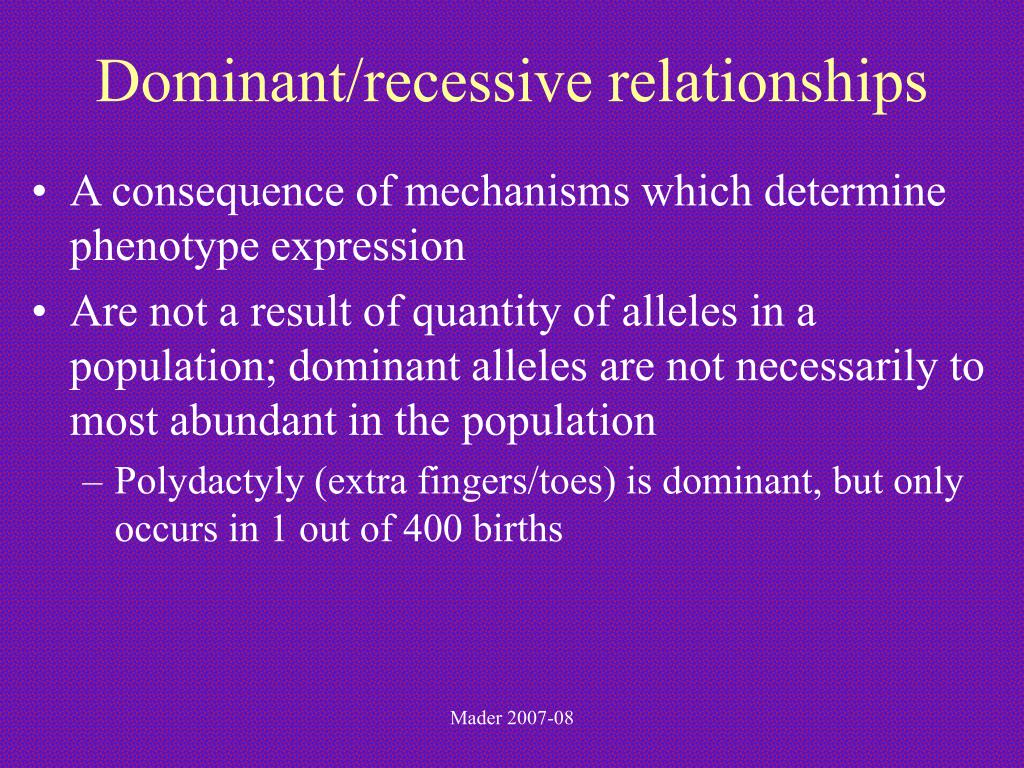 Dominant/recessive relationships

• A consequence of mechanisms which determine phenotype expression

• Are not a result of quantity of alleles in a population; dominant alleles are not necessarily to most abundant in the population

– Polydactyly (extra fingers/toes) is dominant, but only occurs in 1 out of 400 births

Mader 2007-08